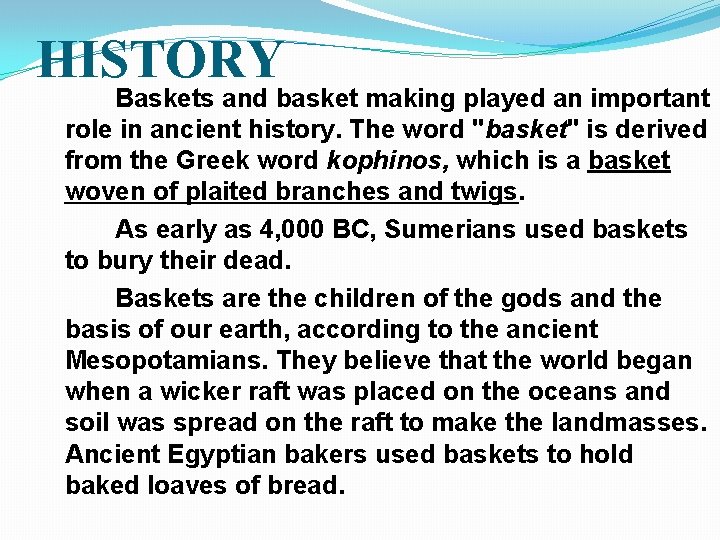 HISTORY

Baskets and basket making played an important role in ancient history. The word "basket" is derived from the Greek word kophinos, which is a basket woven of plaited branches and twigs.

As early as 4,000 BC, Sumerians used baskets to bury their dead.

Baskets are the children of the gods and the basis of our earth, according to the ancient Mesopotamians. They believe that the world began when a wicker raft was placed on the oceans and soil was spread on the raft to make the landmasses. Ancient Egyptian bakers used baskets to hold baked loaves of bread.